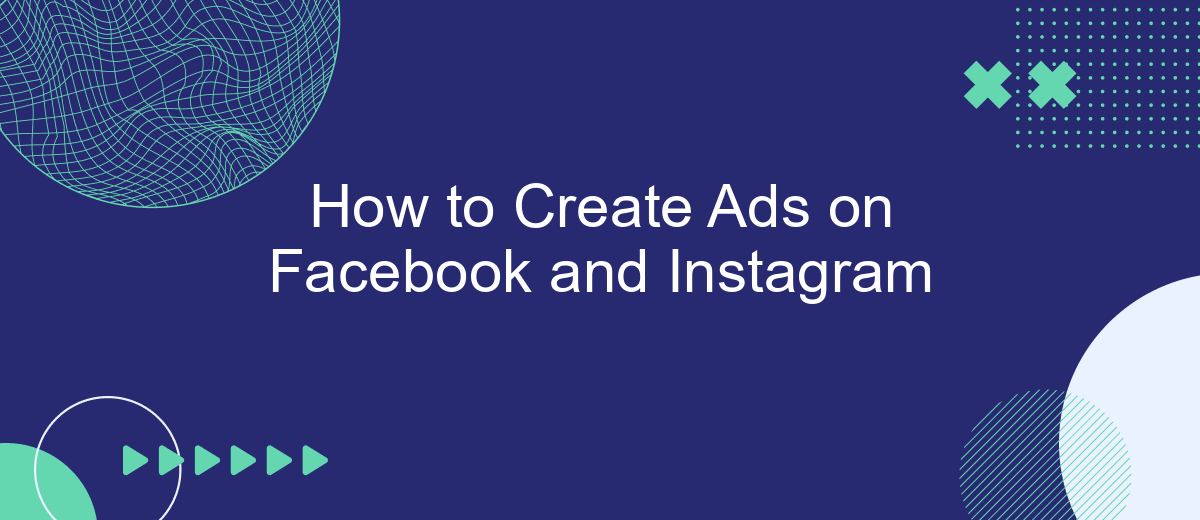 How to Create Ads on Facebook and Instagram